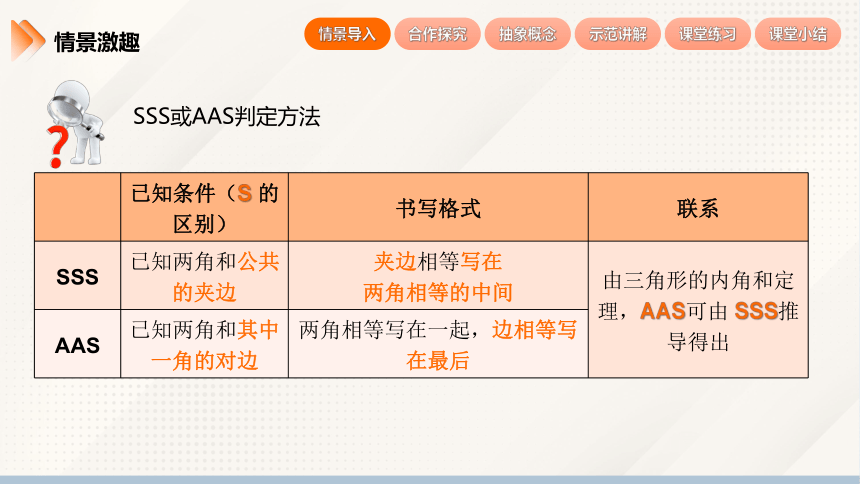 情景激趣

情景导入 合作探究 抽象概念 示范讲解 课堂练习 课堂小结

SSS或AAS判定方法

|  | 已知条件（S 的区别） | 书写格式 | 联系 |
|---|---|---|---|
| SSS | 已知两角和公共的夹边 | 夹边相等写在两角相等的中间 | 由三角形的内角和定理，AAS可由 SSS推导得出 |
| AAS | 已知两角和其中一角的对边 | 两角相等写在一起，边相等写在最后 |  |